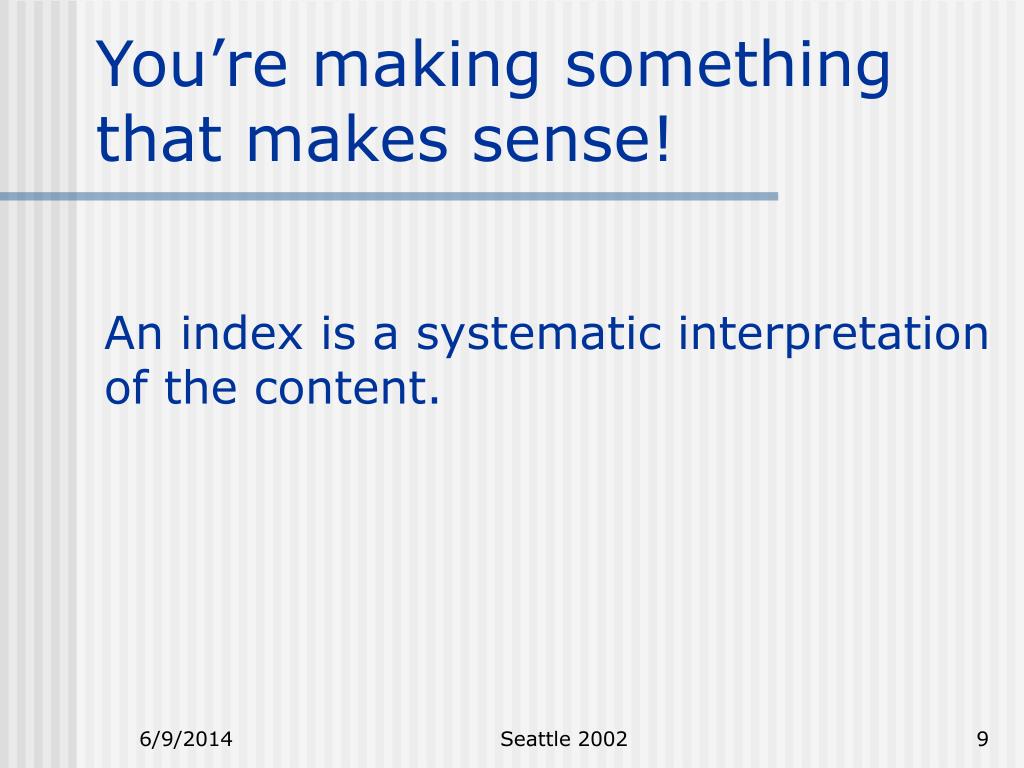 You’re making something that makes sense!

An index is a systematic interpretation of the content.

6/9/2014

Seattle 2002

9